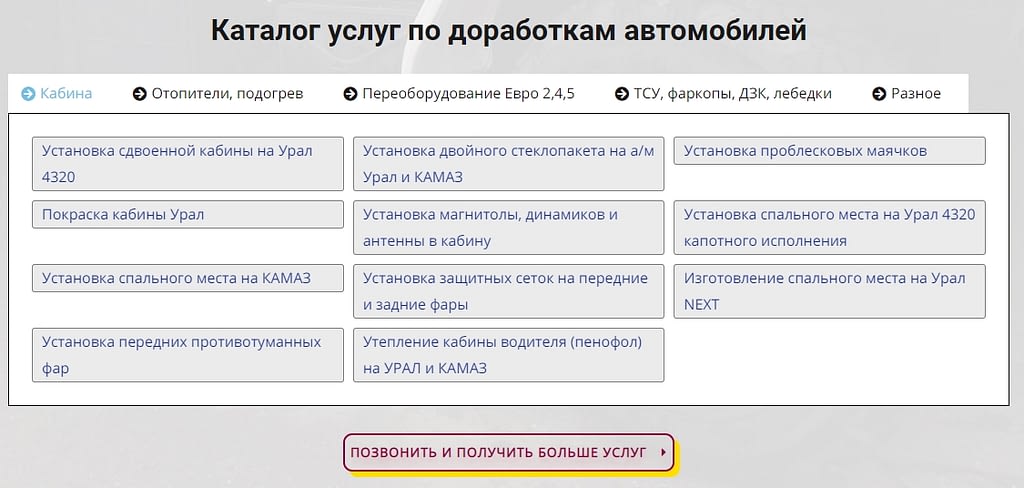 Каталог услуг по доработкам автомобилей

Кабина
Отопители, подогрев
Переоборудование Евро 2,4,5
ТСУ, фаркопы, ДЗК, лебедки
Разное

Установка сдвоенной кабины на Урал 4320
Установка двойного стеклопакета на а/м Урал и КАМАЗ
Установка проблесковых маячков
Покраска кабины Урал
Установка магнитолы, динамиков и антенны в кабину
Установка спального места на Урал 4320 капотного исполнения
Установка спального места на КАМАЗ
Установка защитных сеток на передние и задние фары
Изготовление спального места на Урал NEXT
Установка передних противотуманных фар
Утепление кабины водителя (пенофол) на УРАЛ и КАМАЗ

ПОЗВОНИТЬ И ПОЛУЧИТЬ БОЛЬШЕ УСЛУГ